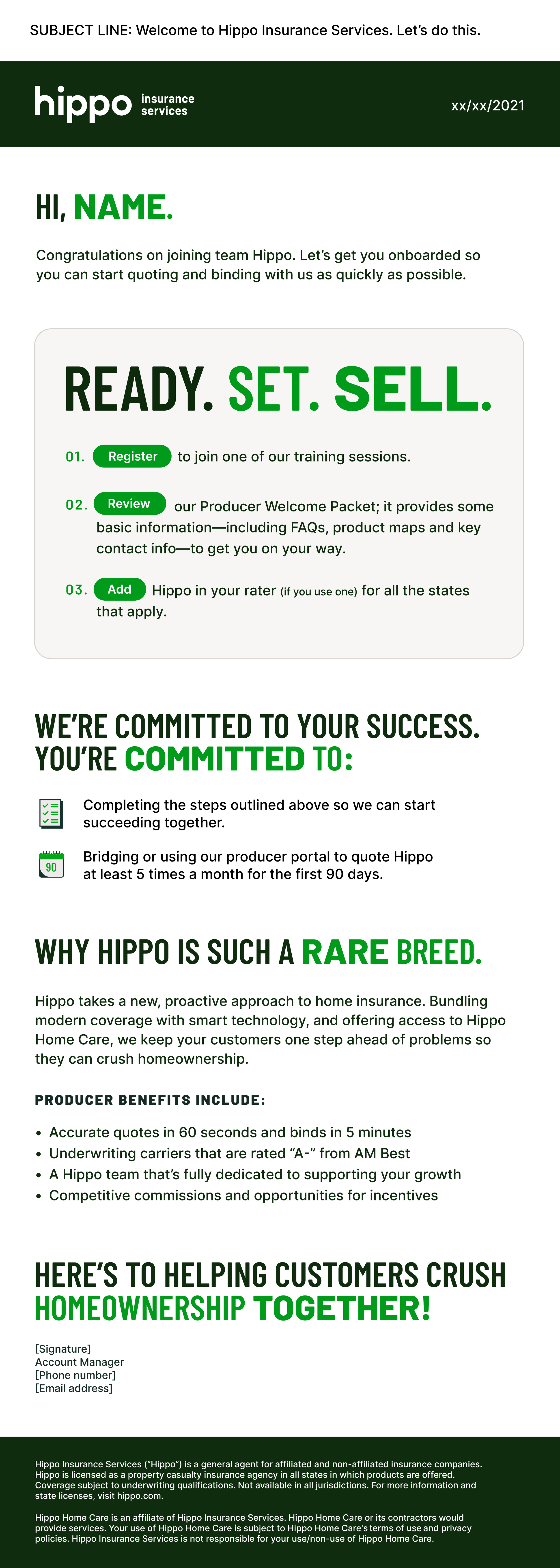 SUBJECT LINE: Welcome to Hippo Insurance Services. Let's do this.

hippo insurance services

xx/xx/2021

HI, NAME.

Congratulations on joining team Hippo. Let's get you onboarded so you can start quoting and binding with us as quickly as possible.

READY. SET. SELL.

01. Register to join one of our training sessions.

02. Review our Producer Welcome Packet; it provides some basic information—including FAQs, product maps and key contact info—to get you on your way.

03. Add Hippo in your rater (if you use one) for all the states that apply.

WE'RE COMMITTED TO YOUR SUCCESS. YOU'RE COMMITTED TO:

Completing the steps outlined above so we can start succeeding together.

90

Bridging or using our producer portal to quote Hippo at least 5 times a month for the first 90 days.

WHY HIPPO IS SUCH A RARE BREED.

Hippo takes a new, proactive approach to home insurance. Bundling modern coverage with smart technology, and offering access to Hippo Home Care, we keep your customers one step ahead of problems so they can crush homeownership.

PRODUCER BENEFITS INCLUDE:

• Accurate quotes in 60 seconds and binds in 5 minutes
• Underwriting carriers that are rated "A-" from AM Best
• A Hippo team that's fully dedicated to supporting your growth
• Competitive commissions and opportunities for incentives

HERE'S TO HELPING CUSTOMERS CRUSH HOMEOWNERSHIP TOGETHER!

[Signature]
Account Manager
[Phone number]
[Email address]

Hippo Insurance Services ("Hippo") is a general agent for affiliated and non-affiliated insurance companies. Hippo is licensed as a property casualty insurance agency in all states in which products are offered. Coverage subject to underwriting qualifications. Not available in all jurisdictions. For more information and state licenses, visit hippo.com.

Hippo Home Care is an affiliate of Hippo Insurance Services. Hippo Home Care or its contractors would provide services. Your use of Hippo Home Care is subject to Hippo Home Care's terms of use and privacy policies. Hippo Insurance Services is not responsible for your use/non-use of Hippo Home Care.